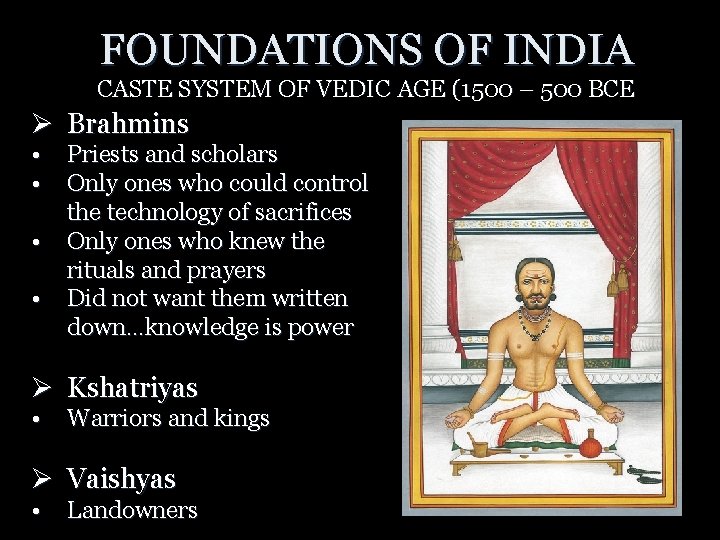 FOUNDATIONS OF INDIA

CASTE SYSTEM OF VEDIC AGE (1500 – 500 BCE

➢ Brahmins
• Priests and scholars
• Only ones who could control the technology of sacrifices
• Only ones who knew the rituals and prayers
• Did not want them written down…knowledge is power

➢ Kshatriyas
• Warriors and kings

➢ Vaishyas
• Landowners